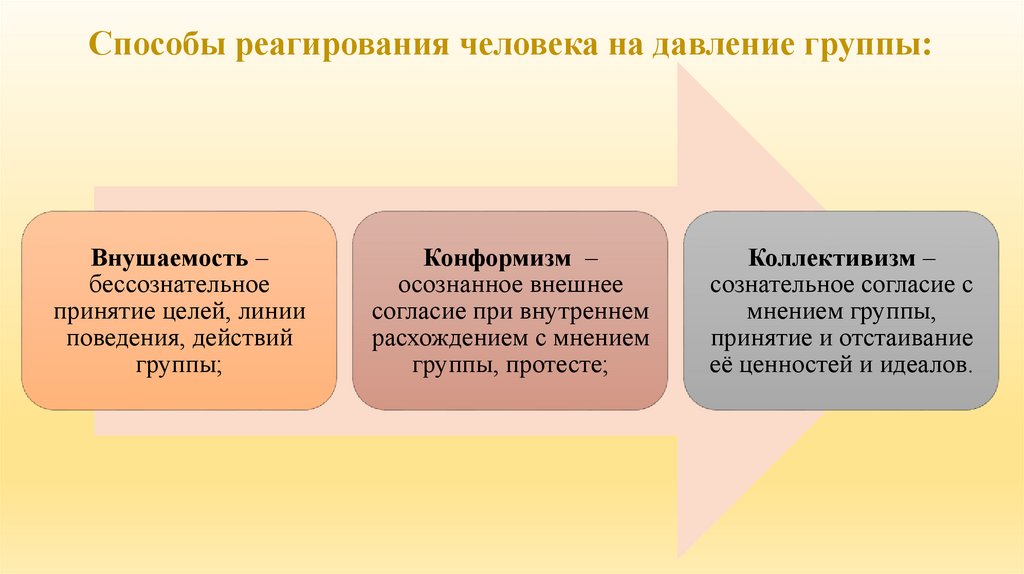 Способы реагирования человека на давление группы:

Внушаемость – бессознательное принятие целей, линии поведения, действий группы;

Конформизм – осознанное внешнее согласие при внутреннем расхождением с мнением группы, протесте;

Коллективизм – сознательное согласие с мнением группы, принятие и отстаивание её ценностей и идеалов.